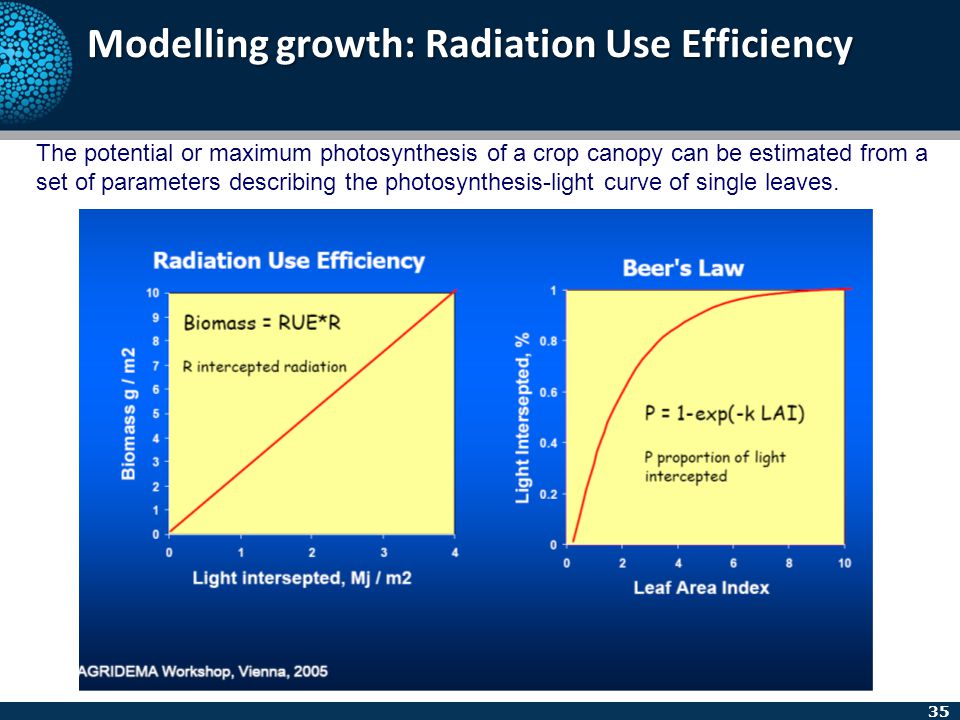 Modelling growth: Radiation Use Efficiency

The potential or maximum photosynthesis of a crop canopy can be estimated from a set of parameters describing the photosynthesis-light curve of single leaves.

Radiation Use Efficiency

Biomass = RUE*R

R intercepted radiation

Biomass g / m2

10
9
8
7
6
5
4
3
2
1
0

0 1 2 3 4

Light intersepted, Mj / m2

Beer's Law

P = 1-exp(-k LAI)

P proportion of light intercepted

Light Intersepted, %

1
0.8
0.6
0.4
0.2
0

0 2 4 6 8 10

Leaf Area Index

AGRIDEMA Workshop, Vienna, 2005

35